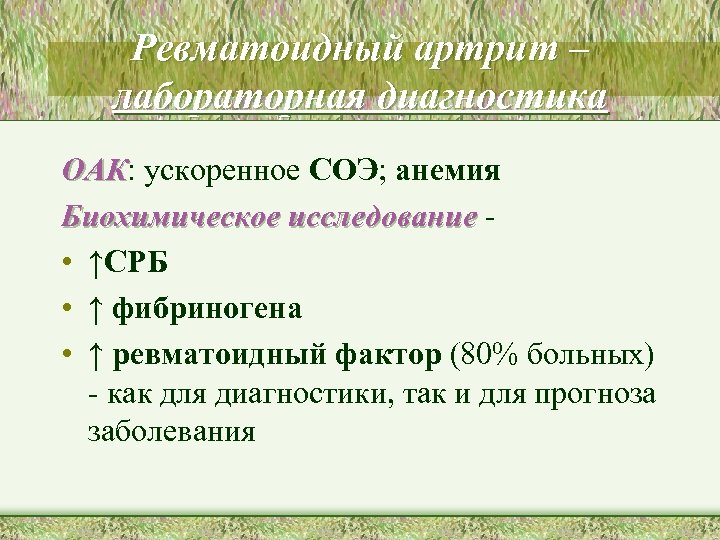 Ревматоидный артрит – лабораторная диагностика

ОАК: ускоренное СОЭ; анемия

Биохимическое исследование -

• ↑СРБ

• ↑ фибриногена

• ↑ ревматоидный фактор (80% больных) - как для диагностики, так и для прогноза заболевания